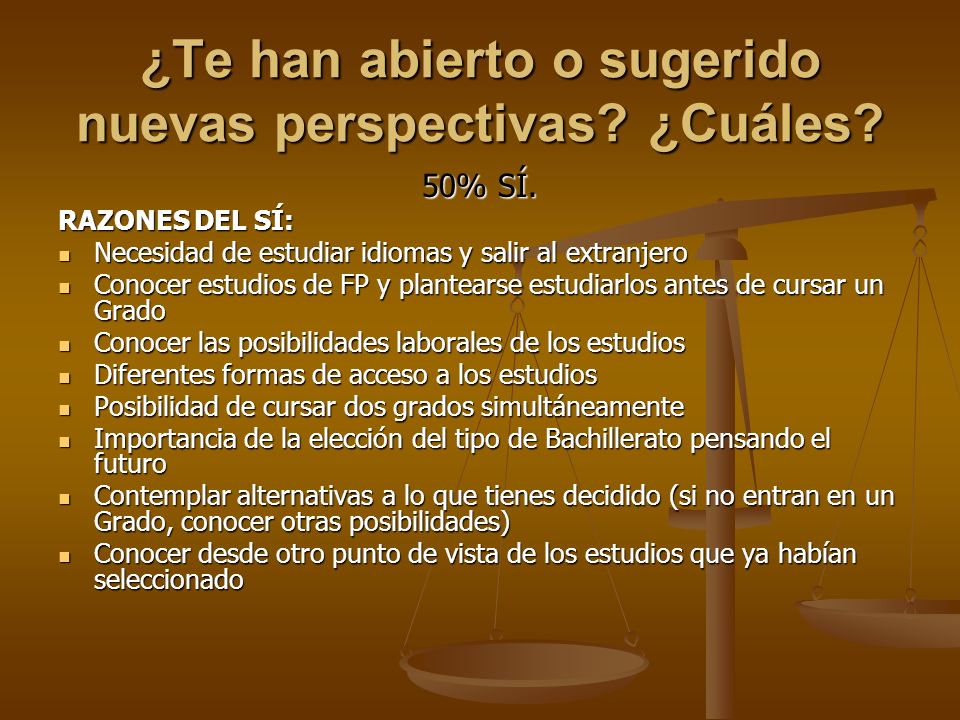 ¿Te han abierto o sugerido nuevas perspectivas? ¿Cuáles?

50% SÍ.

RAZONES DEL SÍ:

- Necesidad de estudiar idiomas y salir al extranjero
- Conocer estudios de FP y plantearse estudiarlos antes de cursar un Grado
- Conocer las posibilidades laborales de los estudios
- Diferentes formas de acceso a los estudios
- Posibilidad de cursar dos grados simultáneamente
- Importancia de la elección del tipo de Bachillerato pensando el futuro
- Contemplar alternativas a lo que tienes decidido (si no entran en un Grado, conocer otras posibilidades)
- Conocer desde otro punto de vista de los estudios que ya habían seleccionado